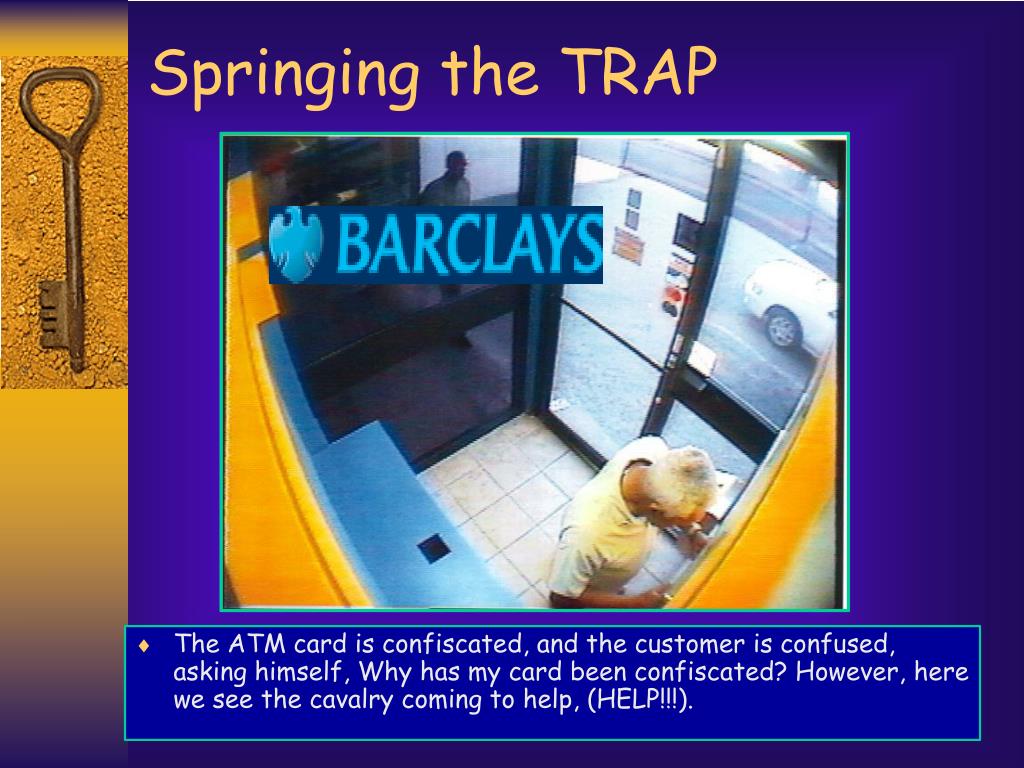 Springing the TRAP

BARCLAYS

♦ The ATM card is confiscated, and the customer is confused, asking himself, Why has my card been confiscated? However, here we see the cavalry coming to help, (HELP!!!).